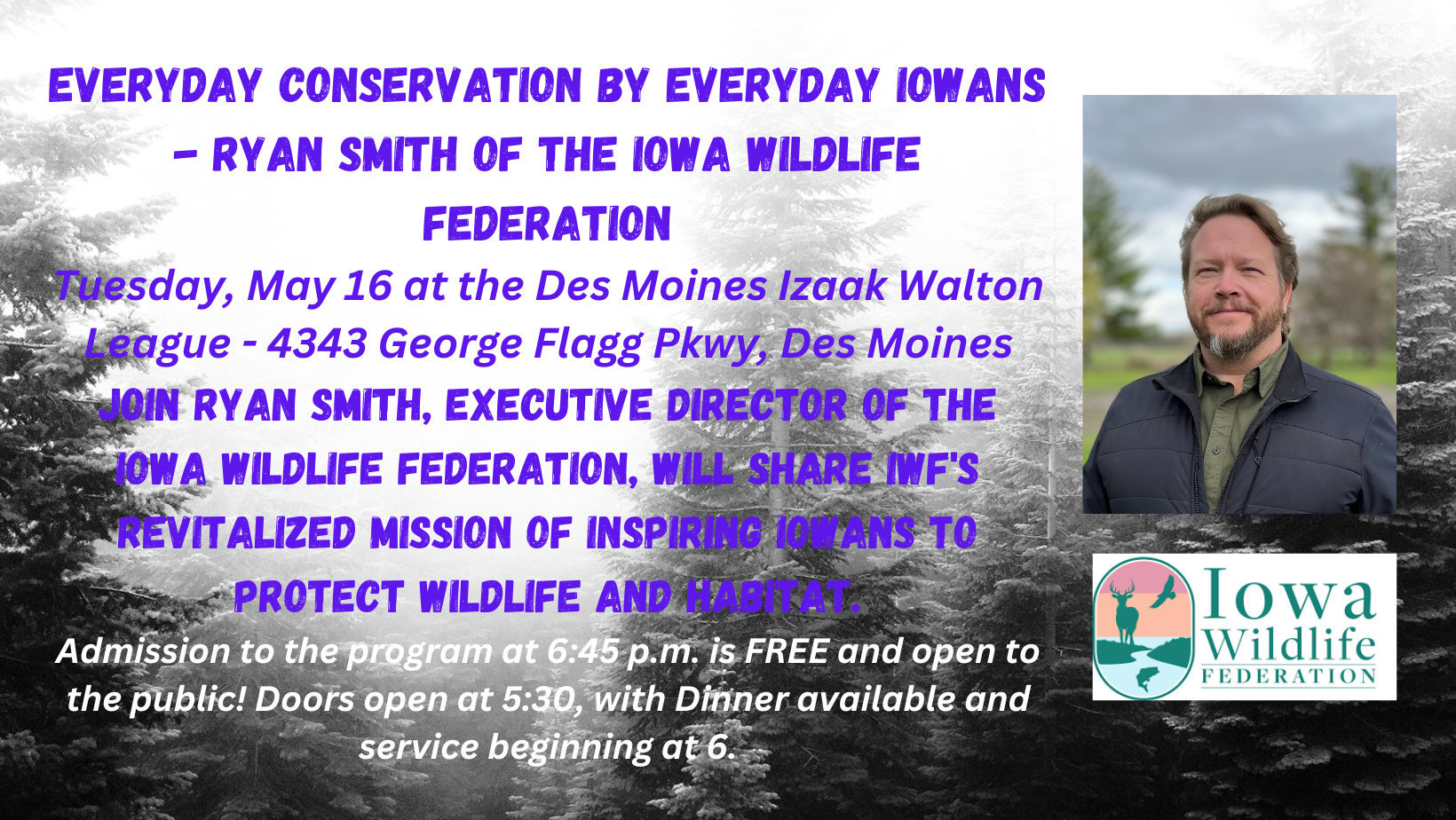 EVERYDAY CONSERVATION BY EVERYDAY IOWANS – RYAN SMITH OF THE IOWA WILDLIFE FEDERATION

Tuesday, May 16 at the Des Moines Izaak Walton League - 4343 George Flagg Pkwy, Des Moines

JOIN RYAN SMITH, EXECUTIVE DIRECTOR OF THE IOWA WILDLIFE FEDERATION, WILL SHARE IWF'S REVITALIZED MISSION OF INSPIRING IOWANS TO PROTECT WILDLIFE AND HABITAT.

Admission to the program at 6:45 p.m. is FREE and open to the public! Doors open at 5:30, with Dinner available and service beginning at 6.

Iowa Wildlife FEDERATION